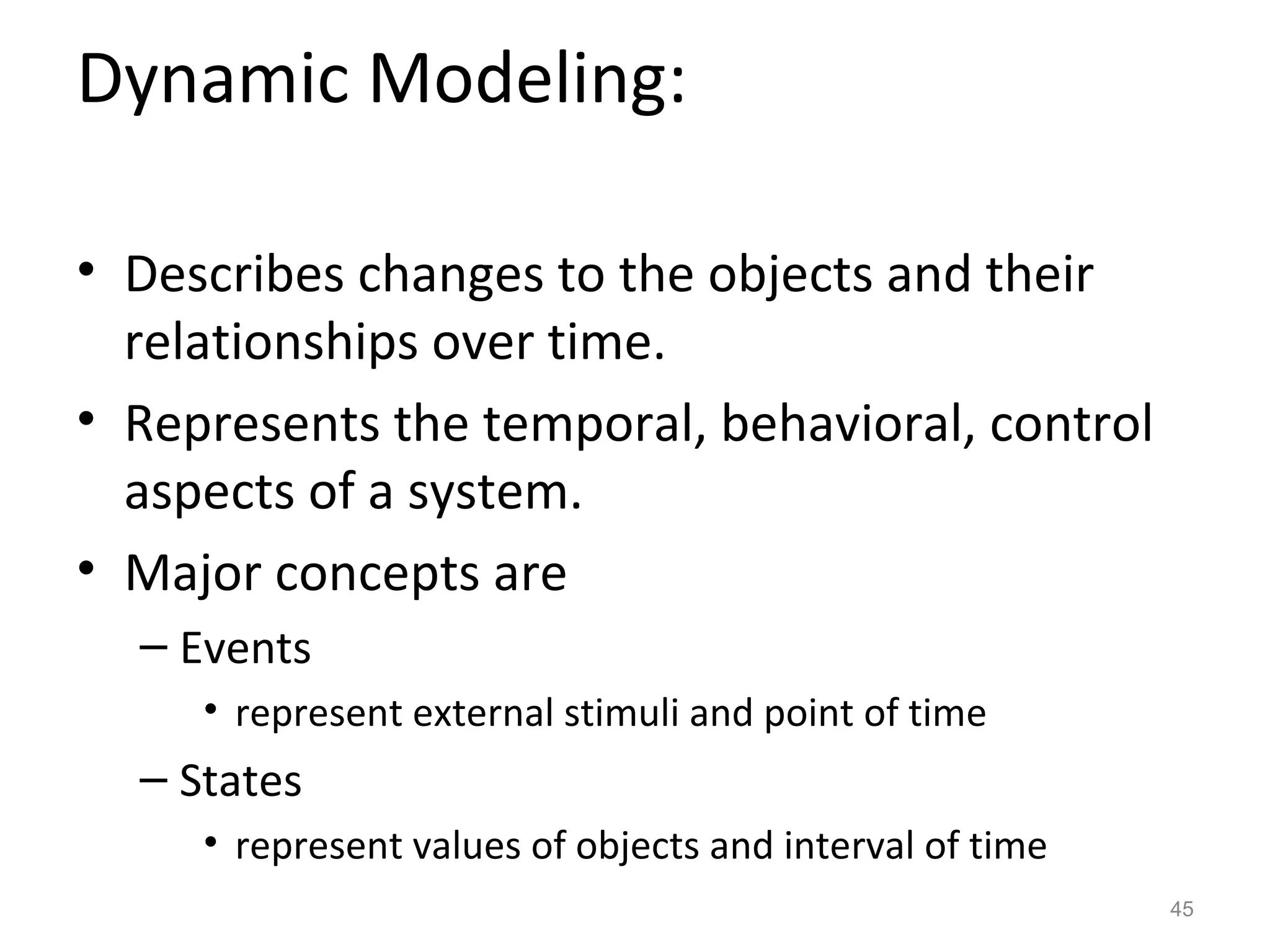 Dynamic Modeling:

• Describes changes to the objects and their relationships over time.
• Represents the temporal, behavioral, control aspects of a system.
• Major concepts are
– Events
• represent external stimuli and point of time
– States
• represent values of objects and interval of time

45